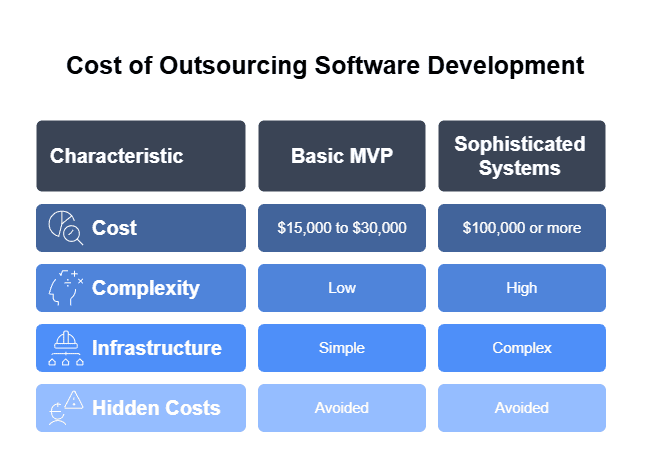 Cost of Outsourcing Software Development

| Characteristic | Basic MVP | Sophisticated Systems |
|---|---|---|
| Cost | \$15,000 to \$30,000 | \$100,000 or more |
| Complexity | Low | High |
| Infrastructure | Simple | Complex |
| Hidden Costs | Avoided | Avoided |